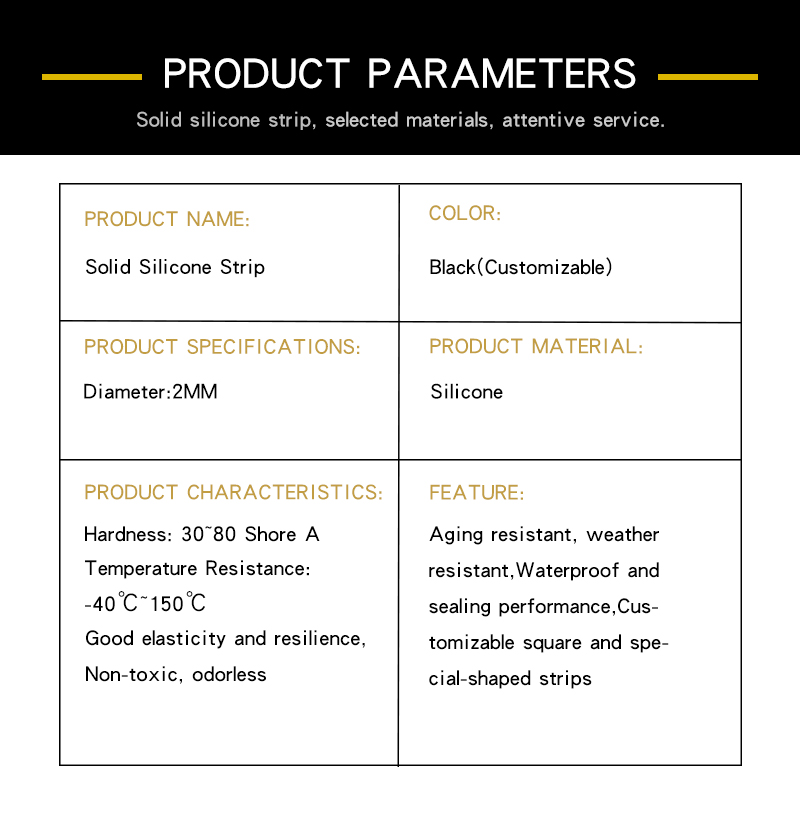 PRODUCT PARAMETERS

Solid silicone strip, selected materials, attentive service.

| PRODUCT NAME: Solid Silicone Strip | COLOR: Black(Customizable) |
|---|---|
| PRODUCT SPECIFICATIONS: Diameter:2MM | PRODUCT MATERIAL: Silicone |
| PRODUCT CHARACTERISTICS: Hardness: 30~80 Shore A Temperature Resistance: -40℃~150℃ Good elasticity and resilience, Non-toxic, odorless | FEATURE: Aging resistant, weather resistant,Waterproof and sealing performance,Customizable square and special-shaped strips |